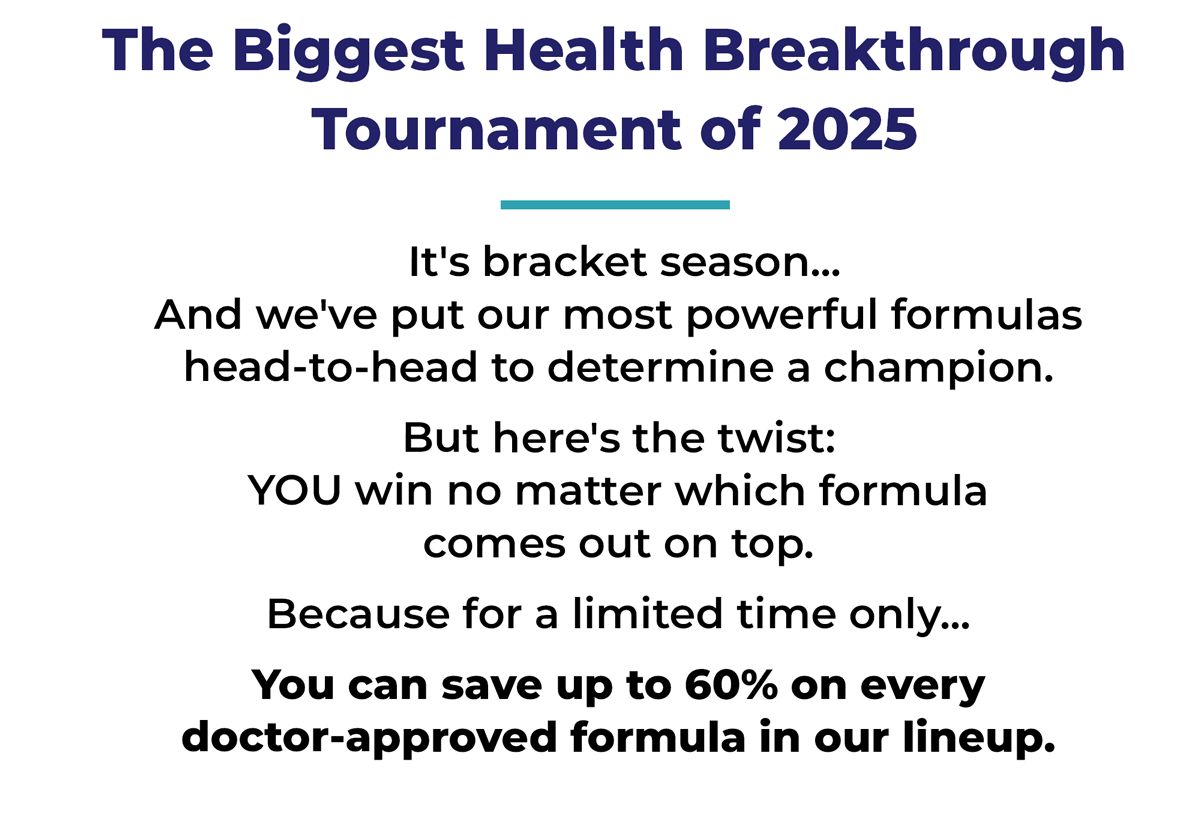 The Biggest Health Breakthrough Tournament of 2025

It's bracket season...
And we've put our most powerful formulas head-to-head to determine a champion.

But here's the twist:
YOU win no matter which formula comes out on top.

Because for a limited time only...

You can save up to 60% on every doctor-approved formula in our lineup.